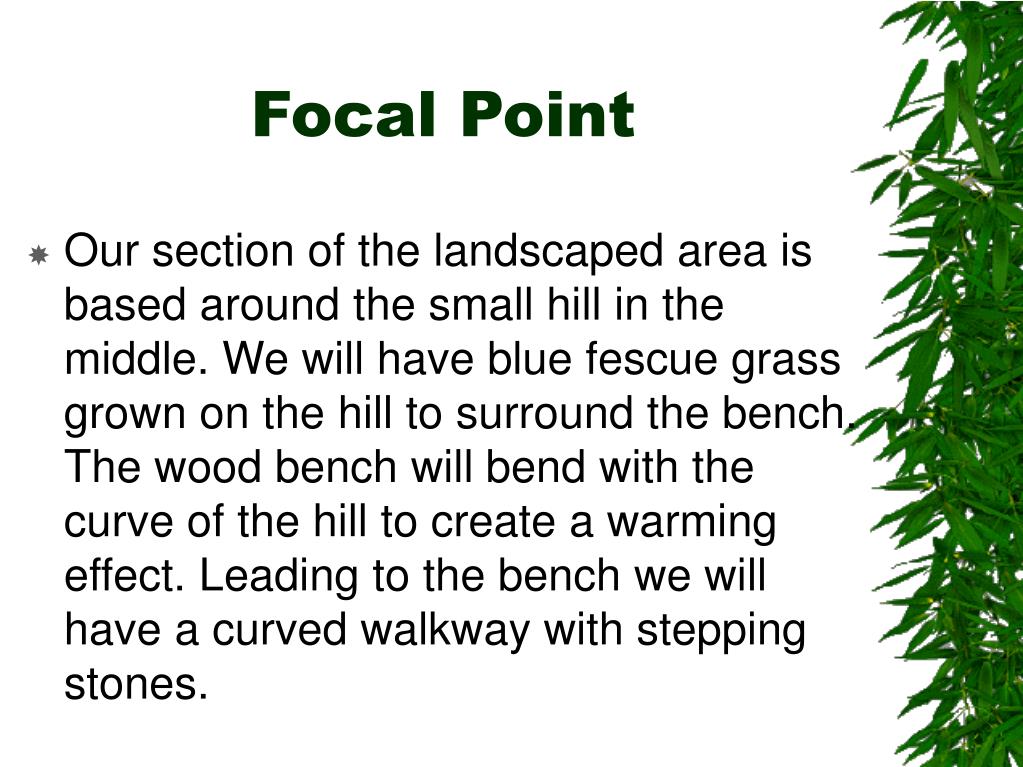 Focal Point

Our section of the landscaped area is based around the small hill in the middle. We will have blue fescue grass grown on the hill to surround the bench. The wood bench will bend with the curve of the hill to create a warming effect. Leading to the bench we will have a curved walkway with stepping stones.